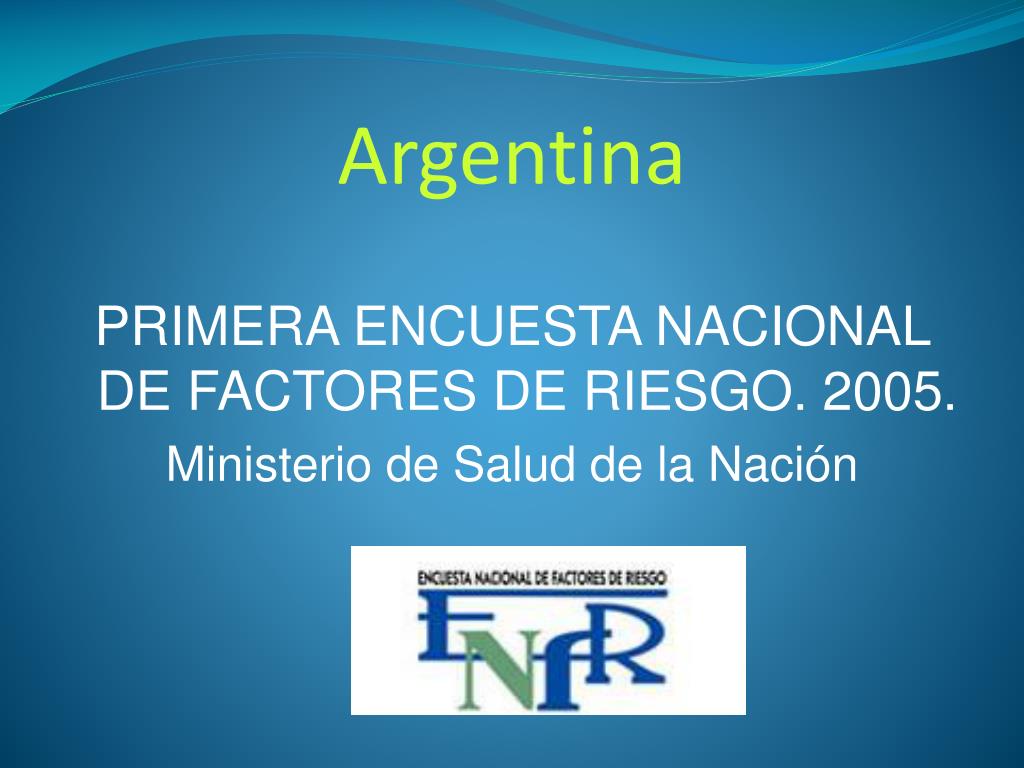 Argentina

PRIMERA ENCUESTA NACIONAL DE FACTORES DE RIESGO. 2005.

Ministerio de Salud de la Nación

ENCUESTA NACIONAL DE FACTORES DE RIESGO

ENFR